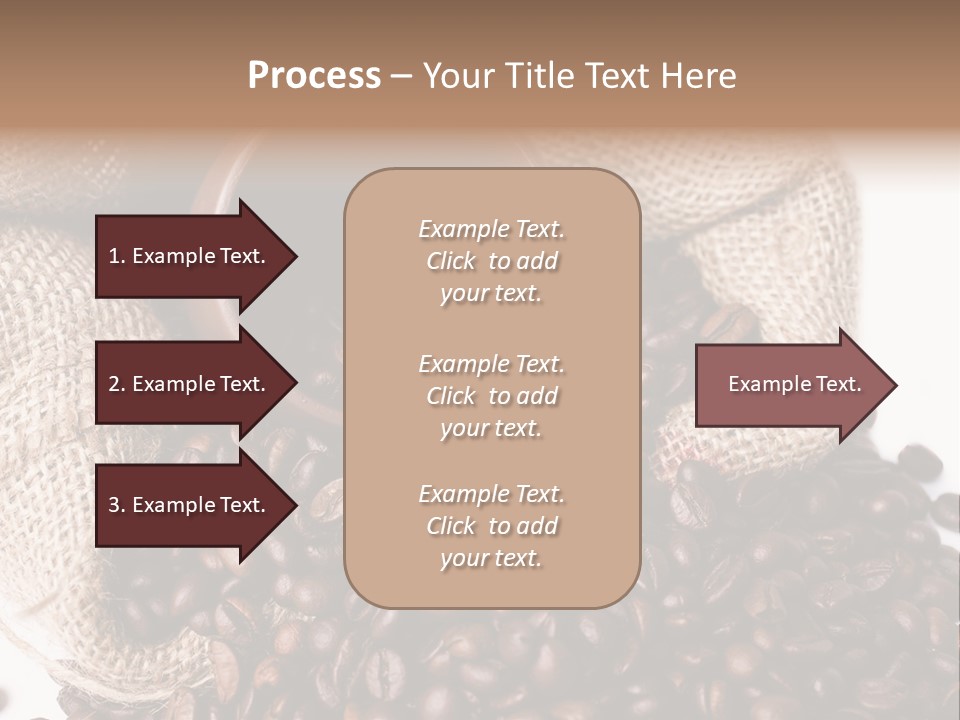 Process – Your Title Text Here

1. Example Text.

2. Example Text.

3. Example Text.

Example Text. Click to add your text.

Example Text. Click to add your text.

Example Text. Click to add your text.

Example Text.